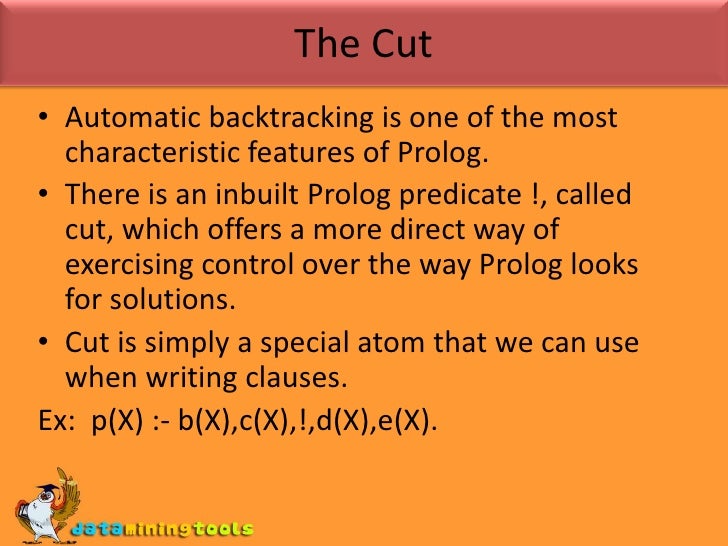 The Cut

• Automatic backtracking is one of the most characteristic features of Prolog.

• There is an inbuilt Prolog predicate !, called cut, which offers a more direct way of exercising control over the way Prolog looks for solutions.

• Cut is simply a special atom that we can use when writing clauses.

Ex: p(X) :- b(X),c(X),!,d(X),e(X).

dataminingtools